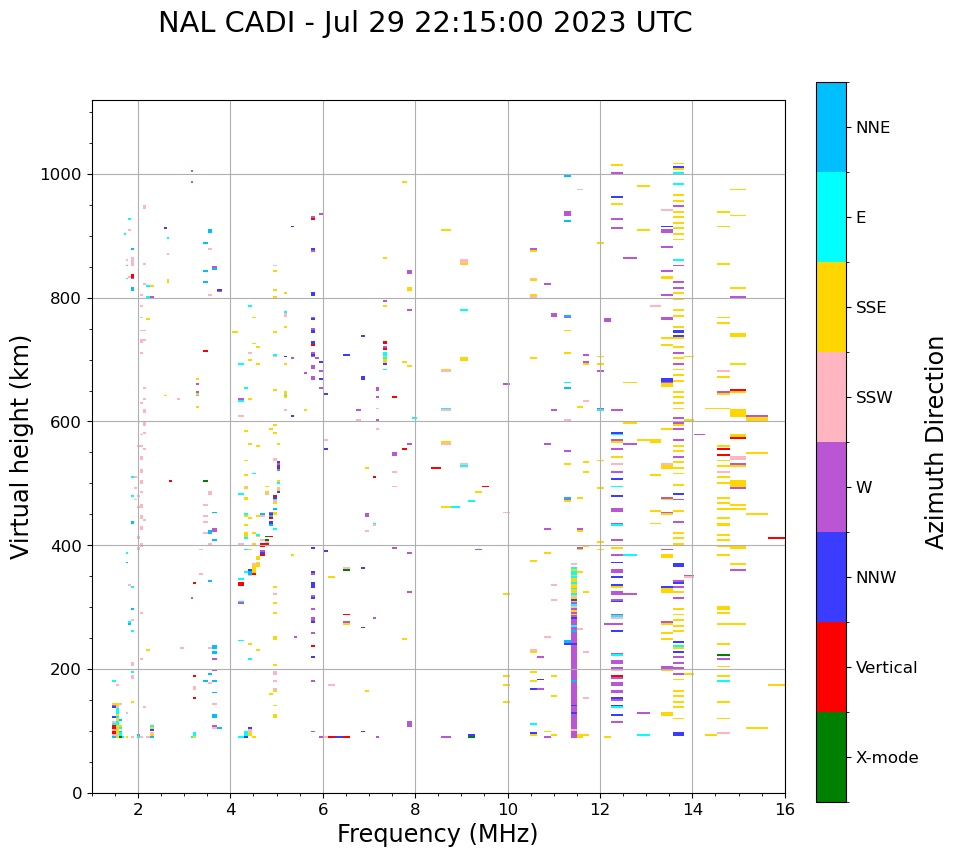 NAL CADI - Jul 29 22:15:00 2023 UTC

Virtual height (km)

1000
800
600
400
200
0

2
4
6
8
10
12
14
16

Frequency (MHz)

NNE
E
SSE
SSW
W
NNW
Vertical
X-mode

Azimuth Direction